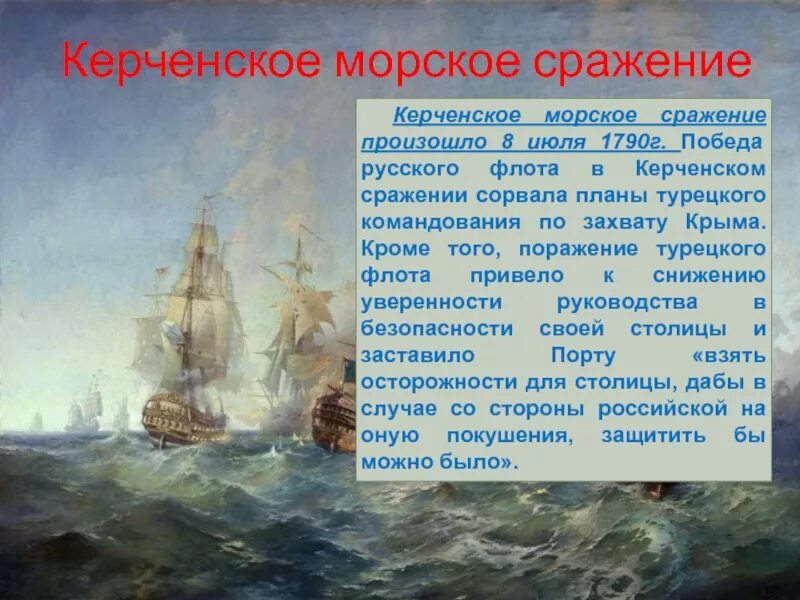 Керченское морское сражение

Керченское морское сражение произошло 8 июля 1790г. Победа русского флота в Керченском сражении сорвала планы турецкого командования по захвату Крыма. Кроме того, поражение турецкого флота привело к снижению уверенности руководства в безопасности своей столицы и заставило Порту «взять осторожности для столицы, дабы в случае со стороны российской на оную покушения, защитить бы можно было».